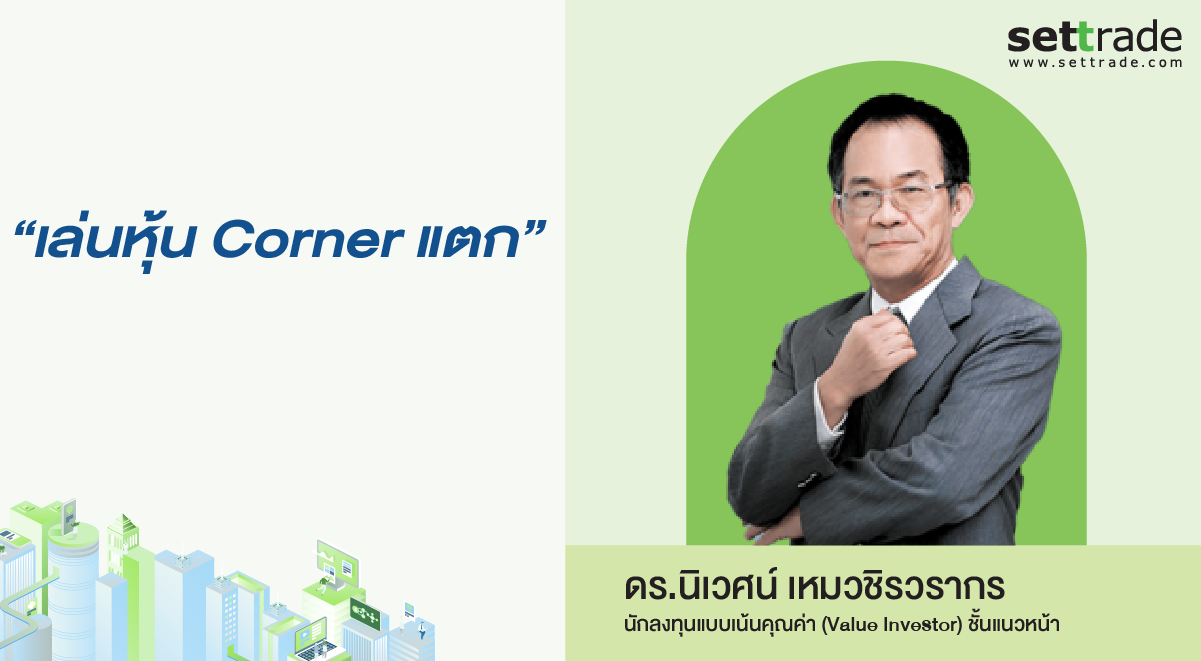 settrade
www.settrade.com

“เล่นหุ้น Corner แตก”

ดร.นิเวศน์ เหมวชิรวรากร
นักลงทุนแบบเน้นคุณค่า (Value Investor) ชั้นแนวหน้า